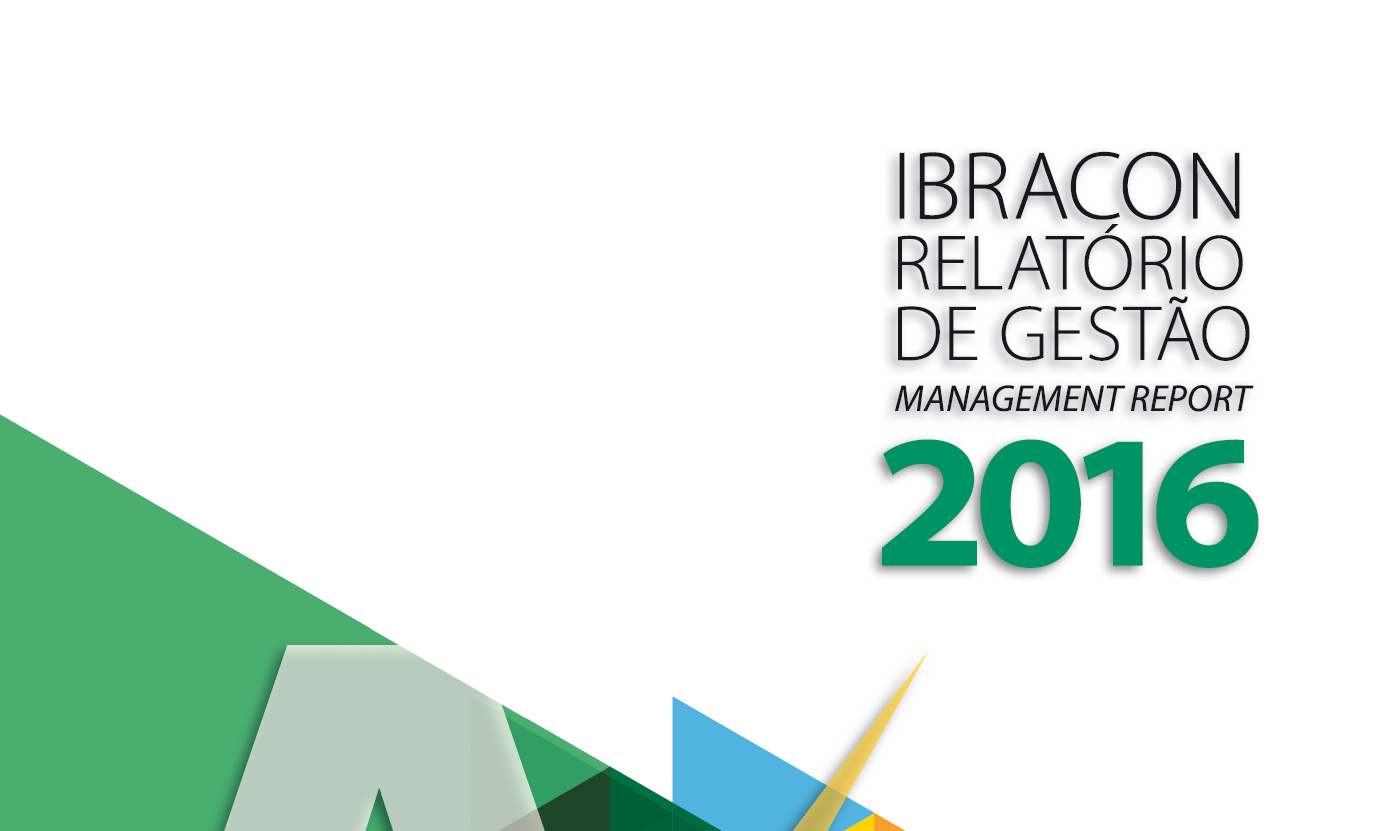 IBRACON
RELATÓRIO
DE GESTÃO
MANAGEMENT REPORT
2016